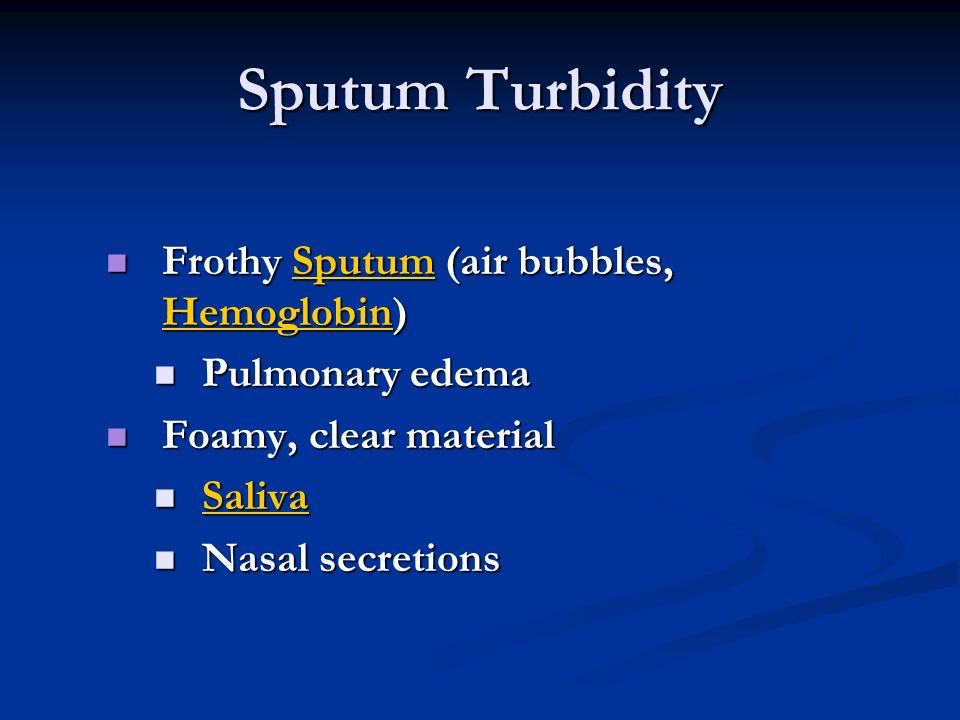 Sputum Turbidity

- Frothy Sputum (air bubbles, Hemoglobin)
  - Pulmonary edema
- Foamy, clear material
  - Saliva
  - Nasal secretions